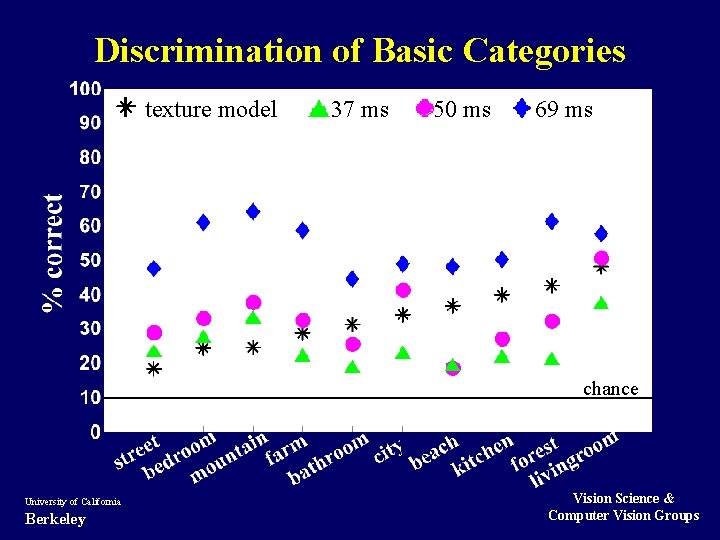 Discrimination of Basic Categories

texture model 37 ms 50 ms 69 ms

% correct

100
90
80
70
60
50
40
30
20
10
0

chance

street
bedroom
mountain
farm
bathroom
city
beach
kitchen
forest
livingroom

University of California
Berkeley

Vision Science &
Computer Vision Groups